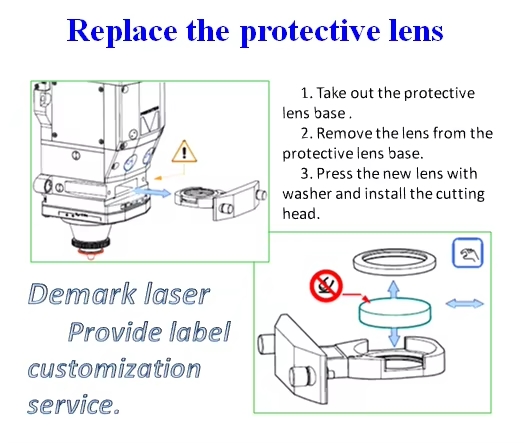 Replace the protective lens

1. Take out the protective lens base .

2. Remove the lens from the protective lens base.

3. Press the new lens with washer and install the cutting head.

Demark laser
Provide label customization service.